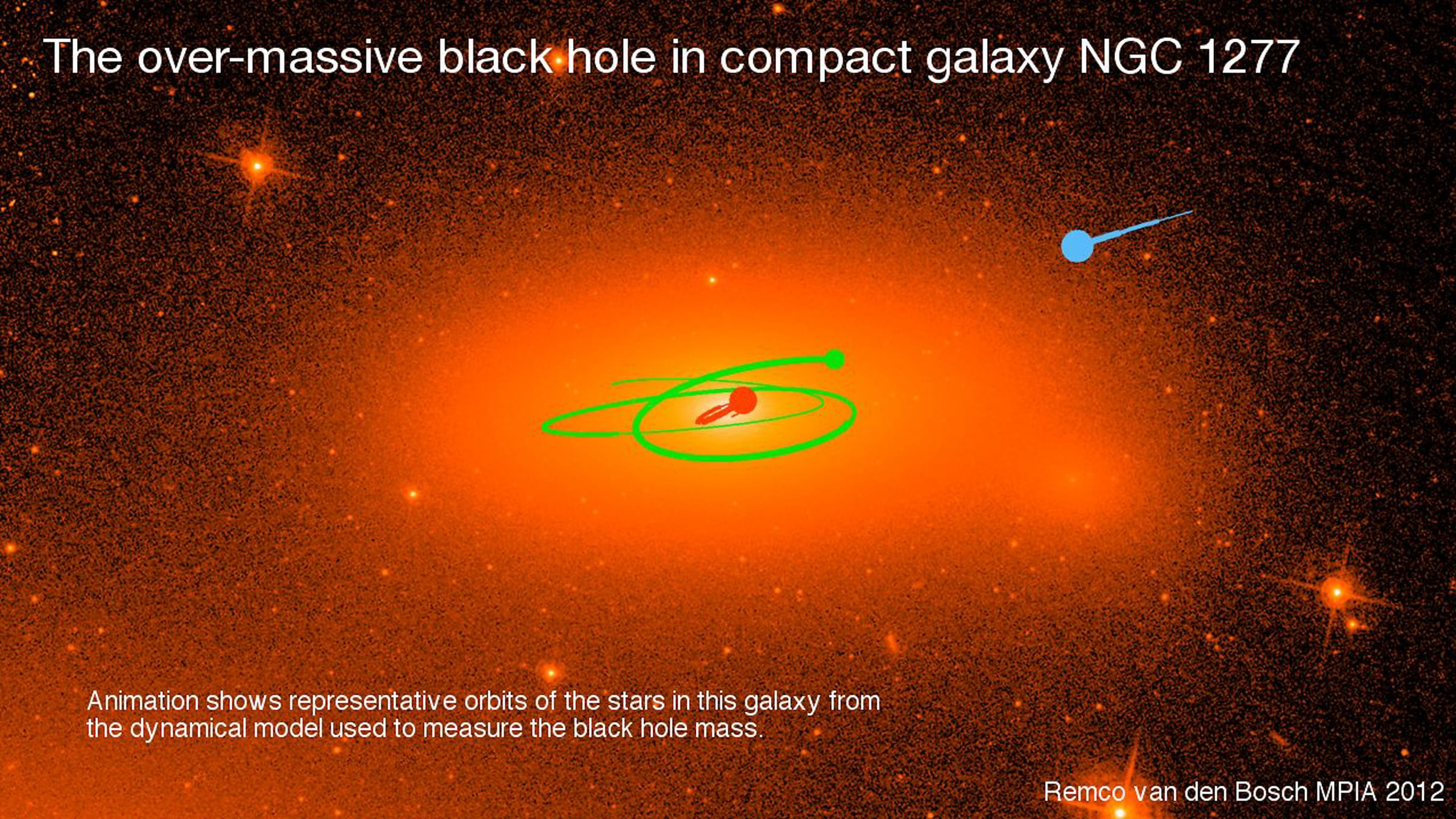 The over-massive black hole in compact galaxy NGC 1277

Animation shows representative orbits of the stars in this galaxy from the dynamical model used to measure the black hole mass.

Remco van den Bosch MPIA 2012